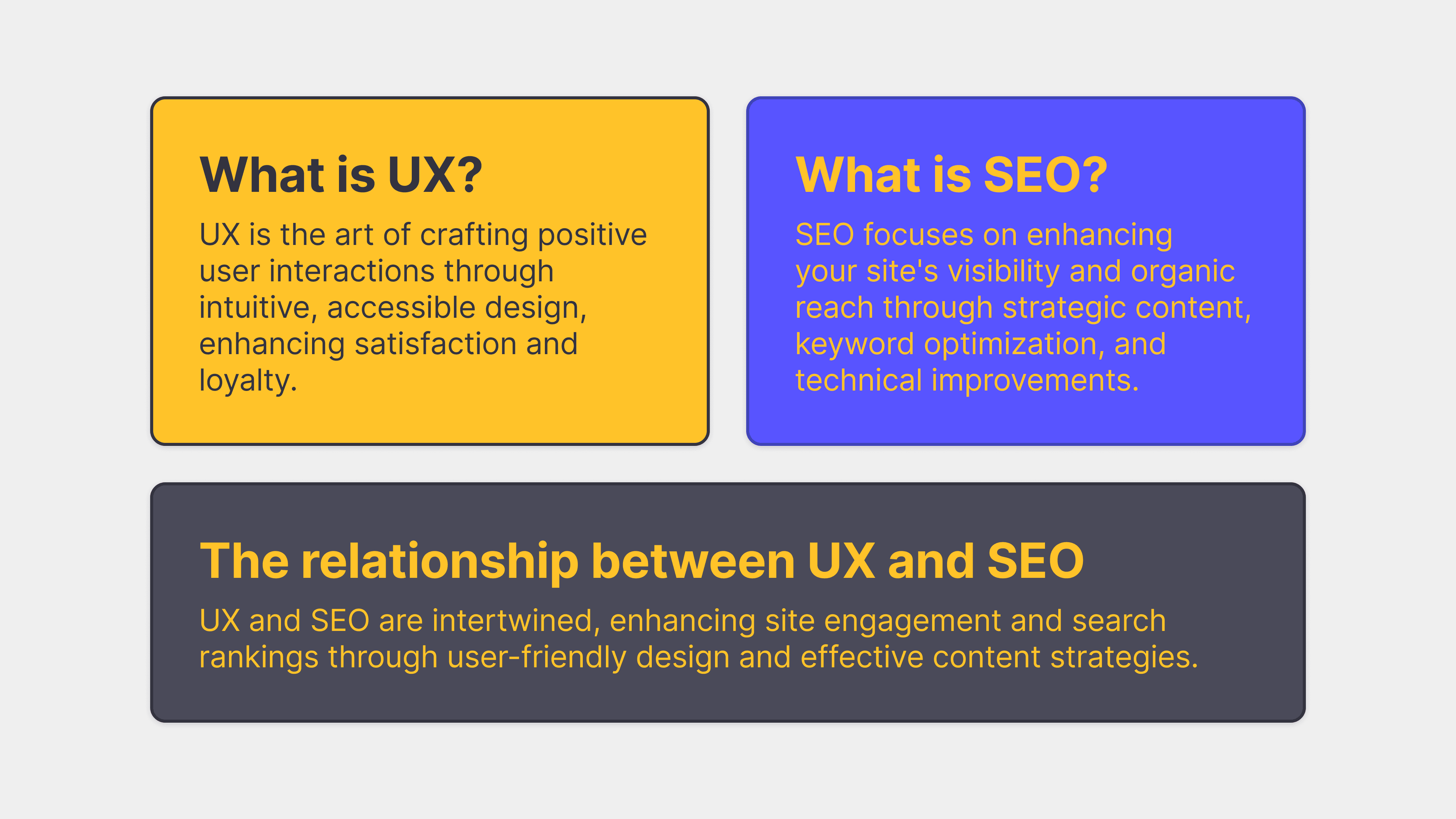 What is UX?

UX is the art of crafting positive user interactions through intuitive, accessible design, enhancing satisfaction and loyalty.

What is SEO?

SEO focuses on enhancing your site's visibility and organic reach through strategic content, keyword optimization, and technical improvements.

The relationship between UX and SEO

UX and SEO are intertwined, enhancing site engagement and search rankings through user-friendly design and effective content strategies.